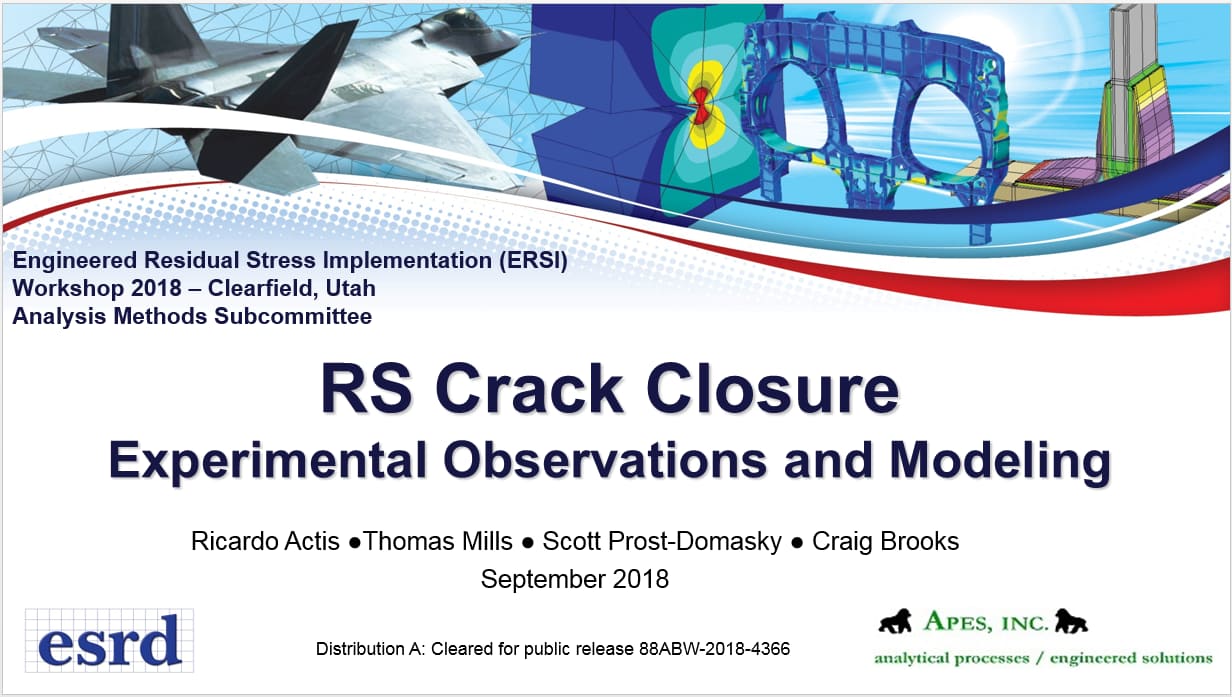 Engineered Residual Stress Implementation (ERSI)
Workshop 2018 – Clearfield, Utah
Analysis Methods Subcommittee

RS Crack Closure
Experimental Observations and Modeling

Ricardo Actis ●Thomas Mills ● Scott Prost-Domasky ● Craig Brooks
September 2018

esrd

Distribution A: Cleared for public release 88ABW-2018-4366

APES, INC.
analytical processes / engineered solutions